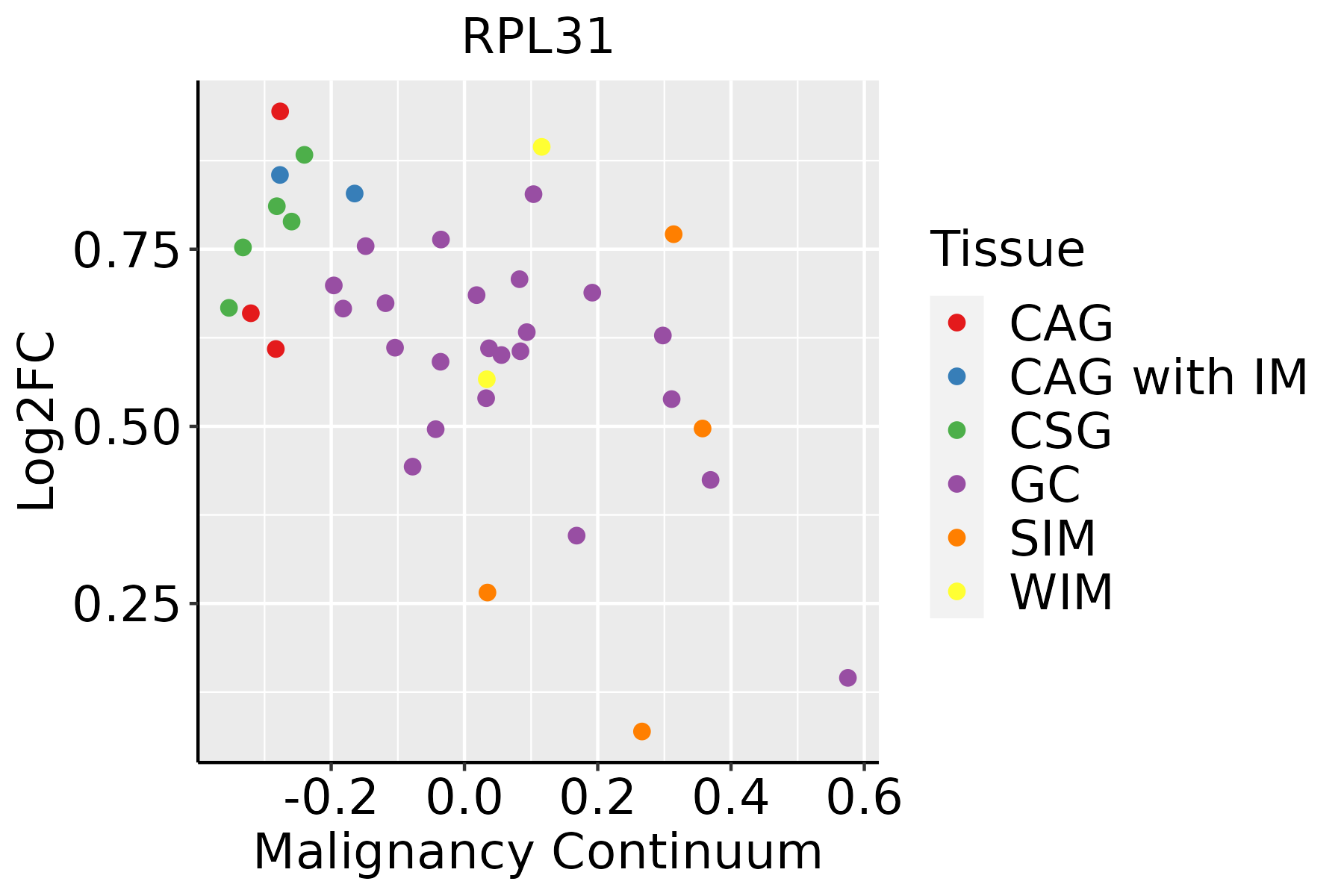 RPL31

Log2FC

0.75
0.50
0.25

-0.2 0.0 0.2 0.4 0.6

Malignancy Continuum

Tissue
CAG
CAG with IM
CSG
GC
SIM
WIM